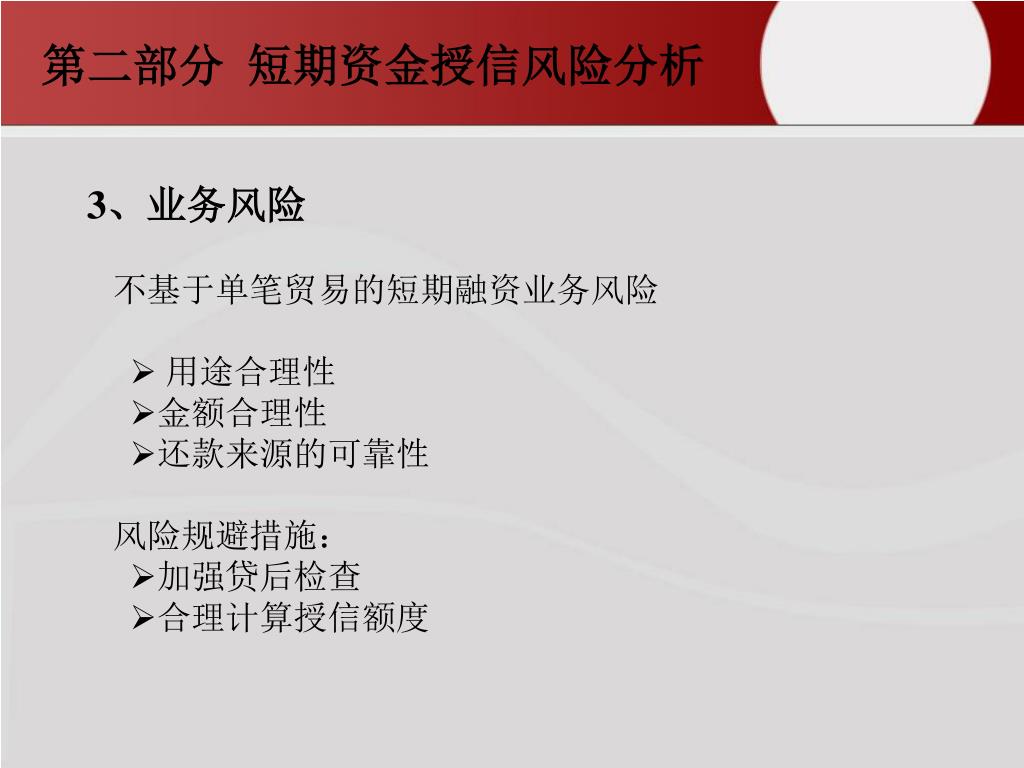 第二部分 短期资金授信风险分析

3、业务风险

不基于单笔贸易的短期融资业务风险

➢ 用途合理性
➢金额合理性
➢还款来源的可靠性

风险规避措施：
➢加强贷后检查
➢合理计算授信额度